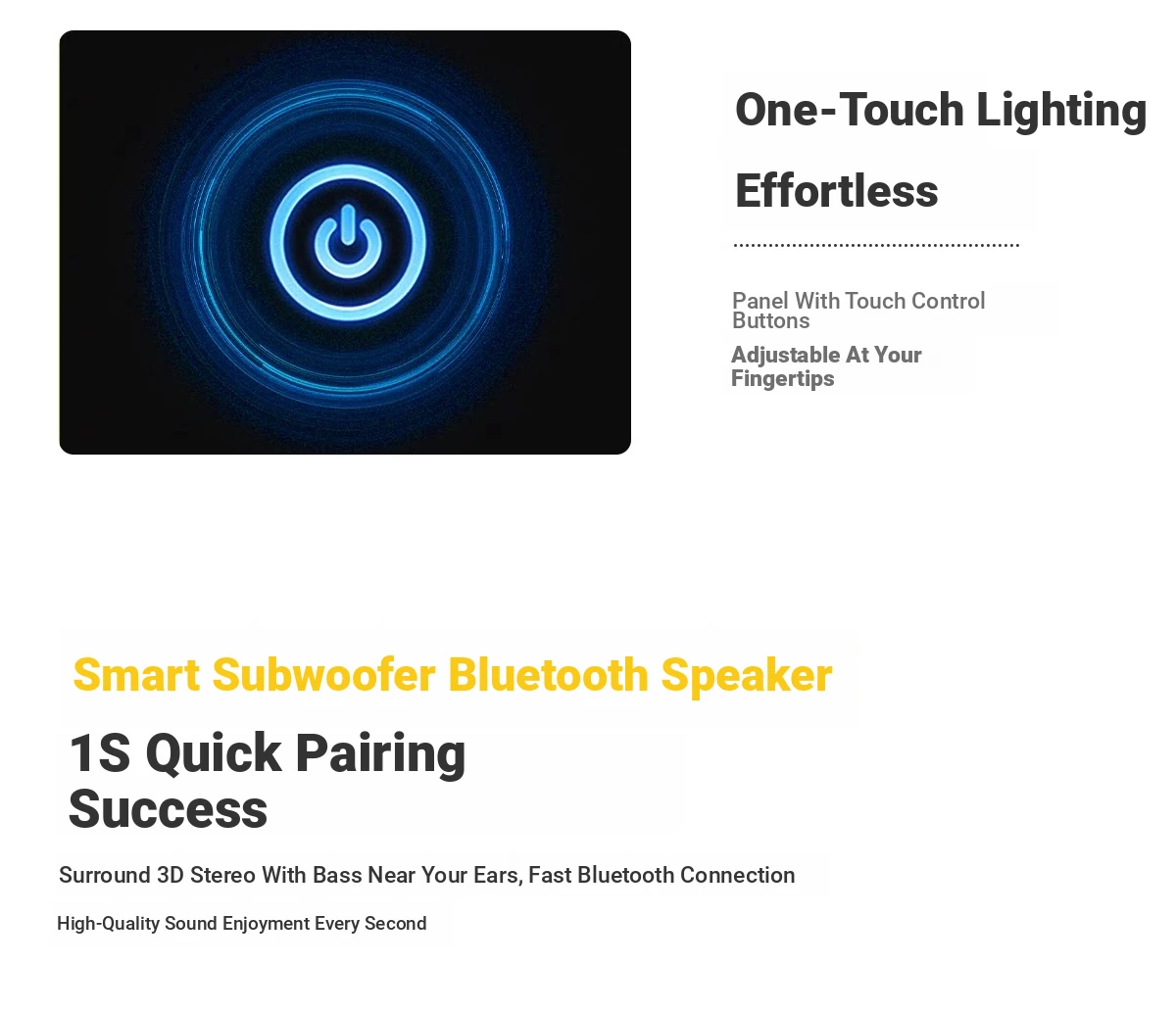 One-Touch Lighting Effortless

Panel With Touch Control Buttons

Adjustable At Your Fingertips

Smart Subwoofer Bluetooth Speaker

1S Quick Pairing Success

Surround 3D Stereo With Bass Near Your Ears, Fast Bluetooth Connection

High-Quality Sound Enjoyment Every Second